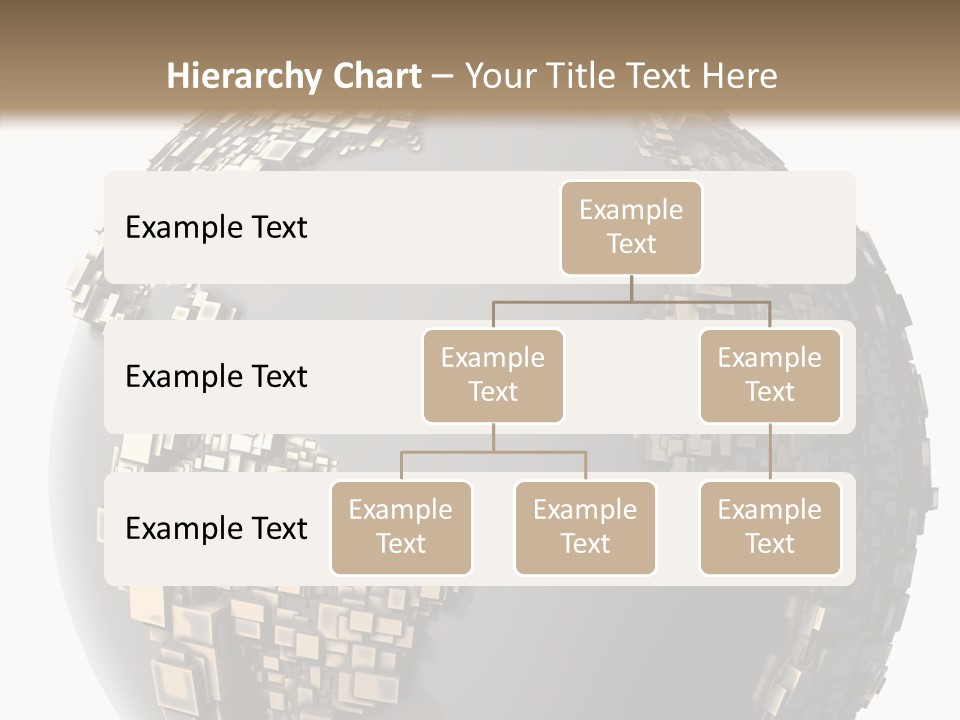 Hierarchy Chart – Your Title Text Here

Example Text

Example Text

Example Text

Example Text

Example Text

Example Text

Example Text

Example Text

Example Text